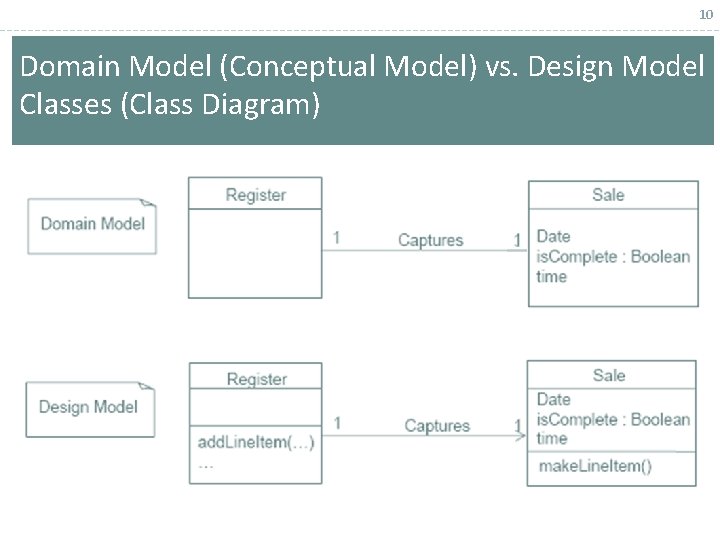 10

Domain Model (Conceptual Model) vs. Design Model Classes (Class Diagram)

Domain Model

Register

1 Captures 1

Sale

Date
isComplete : Boolean
time

Design Model

Register

addLineItem(…)
…

1 Captures 1

Sale

Date
isComplete : Boolean
time

makeLineItem()